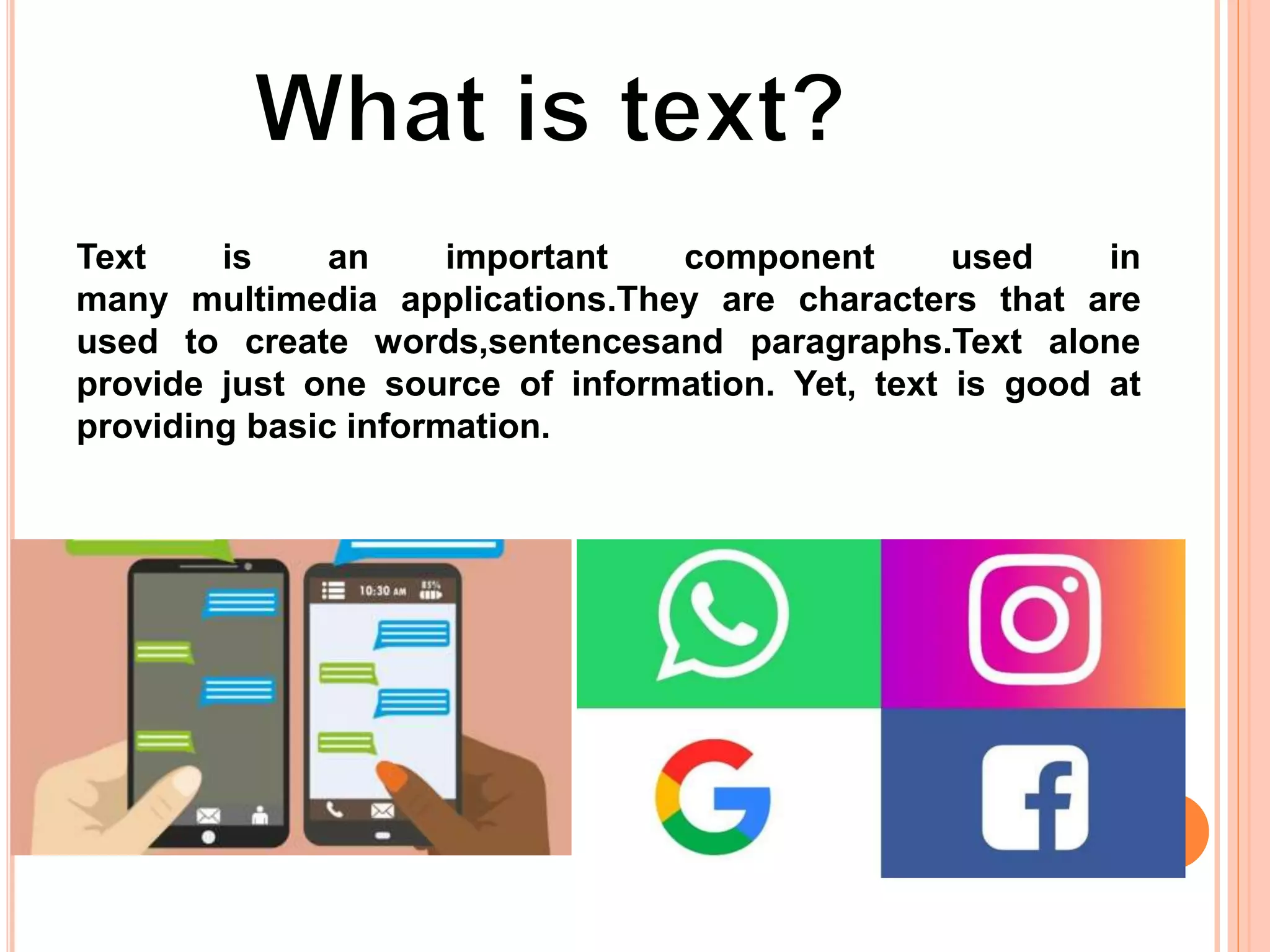 What is text?

Text is an important component used in many multimedia applications.They are characters that are used to create words,sentencesand paragraphs.Text alone provide just one source of information. Yet, text is good at providing basic information.

10:30 AM
85%